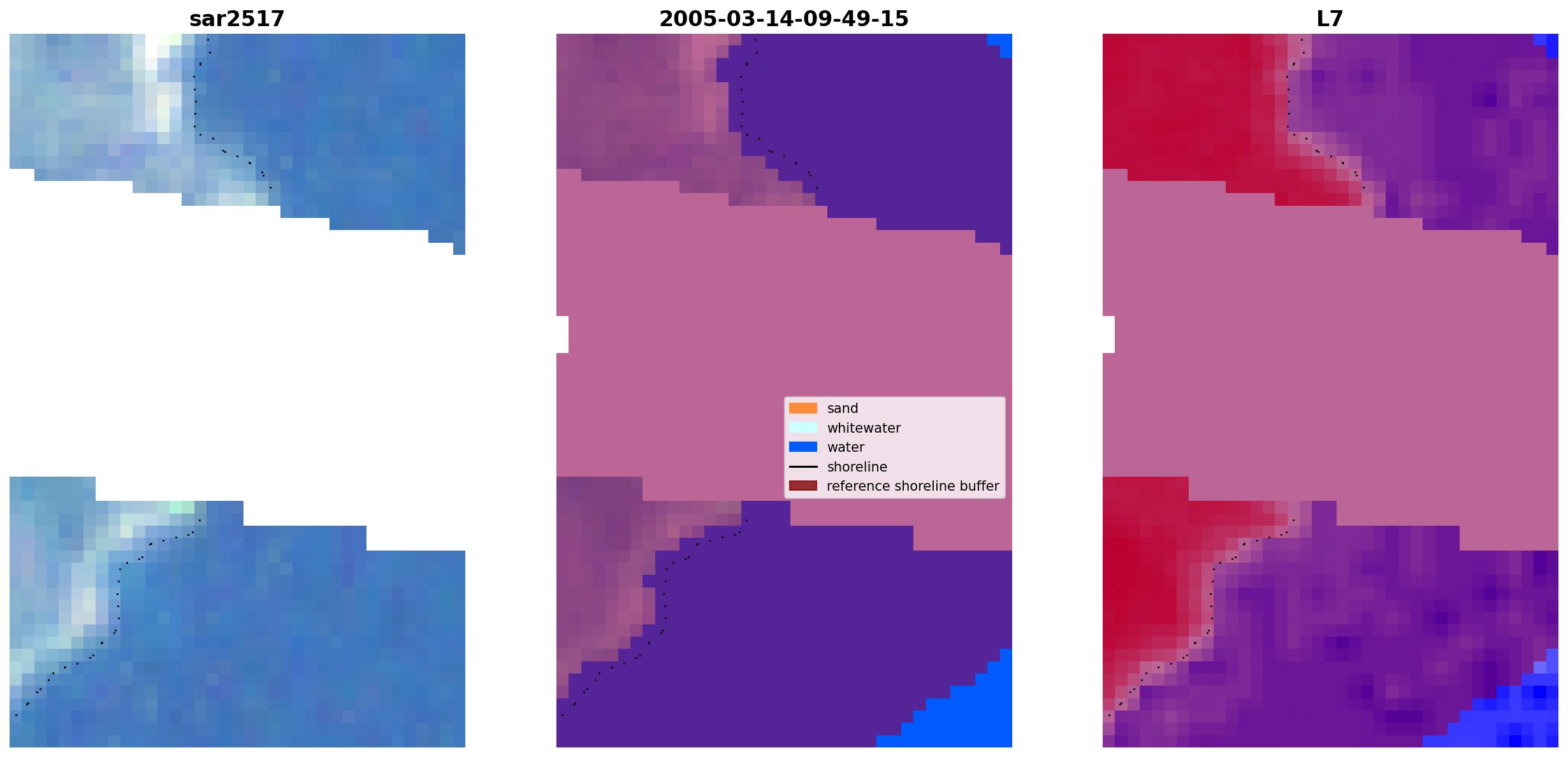 sar2517

2005-03-14-09-49-15

L7

sand
whitewater
water
shoreline
reference shoreline buffer